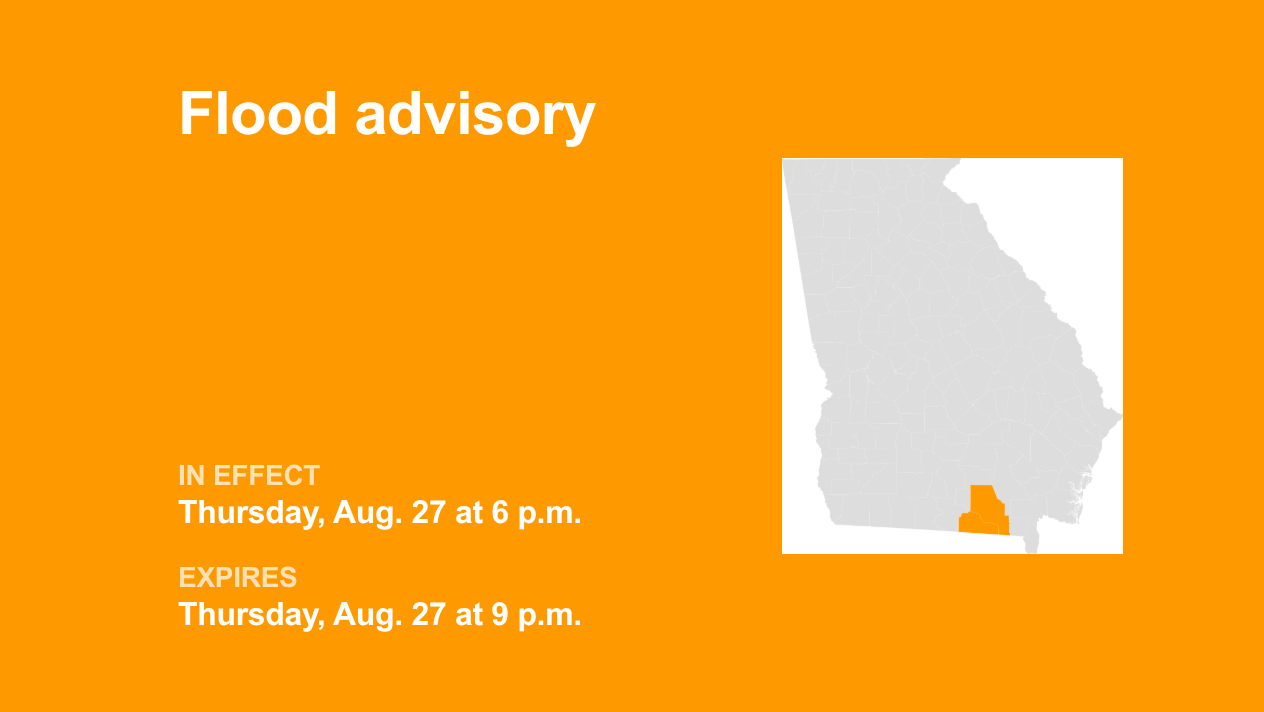 Flood advisory

IN EFFECT
Thursday, Aug. 27 at 6 p.m.

EXPIRES
Thursday, Aug. 27 at 9 p.m.